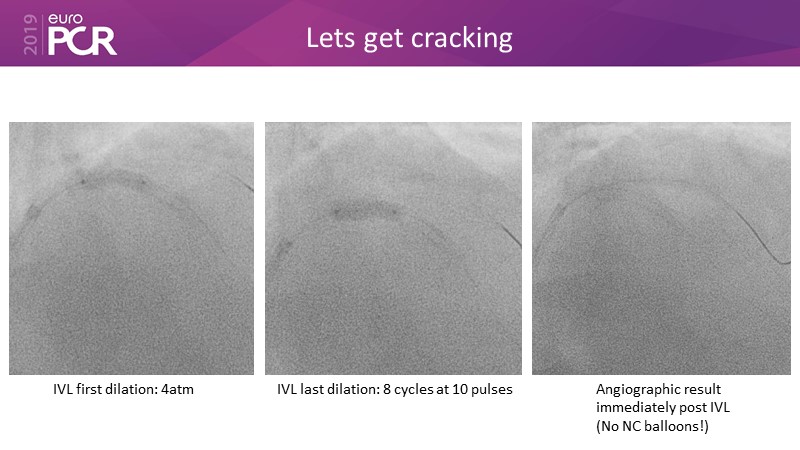 2019 euro PCR

Lets get cracking

IVL first dilation: 4atm

IVL last dilation: 8 cycles at 10 pulses

Angiographic result immediately post IVL (No NC balloons!)